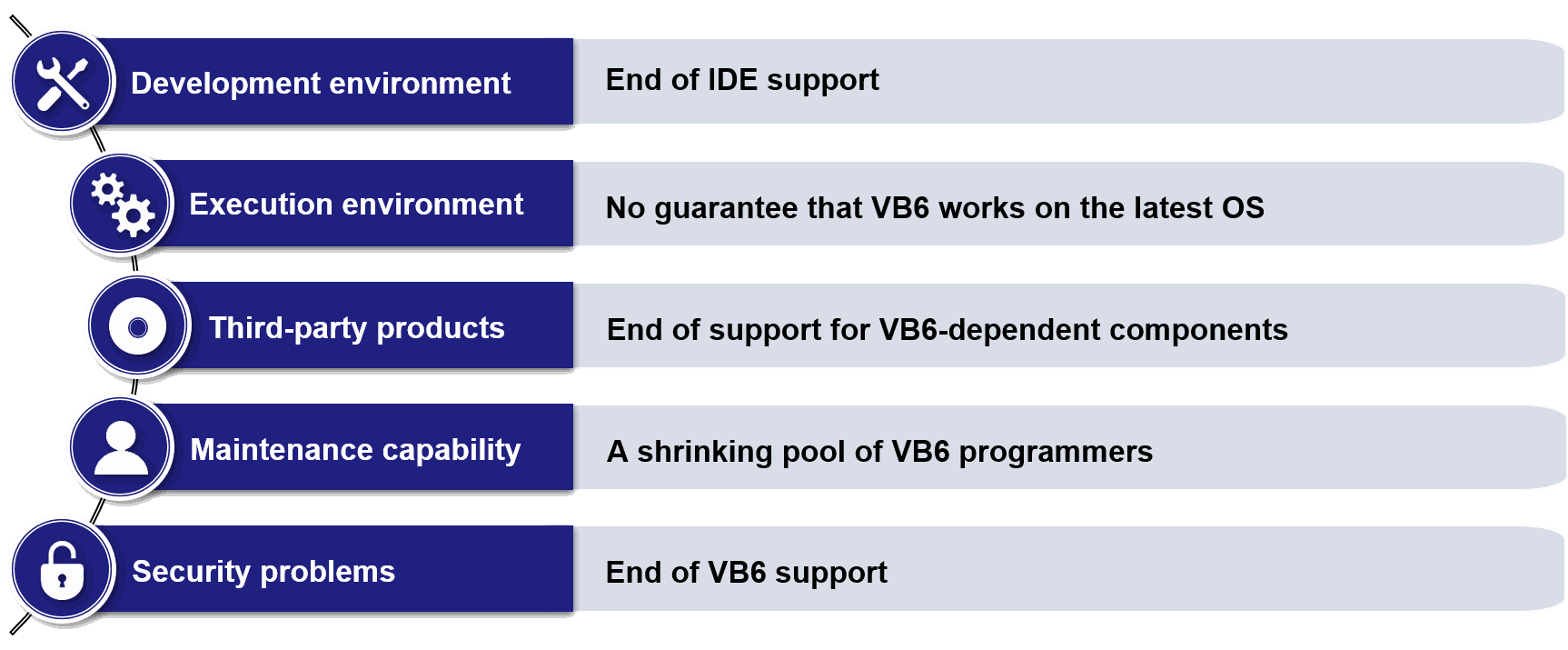 Development environment
End of IDE support

Execution environment
No guarantee that VB6 works on the latest OS

Third-party products
End of support for VB6-dependent components

Maintenance capability
A shrinking pool of VB6 programmers

Security problems
End of VB6 support